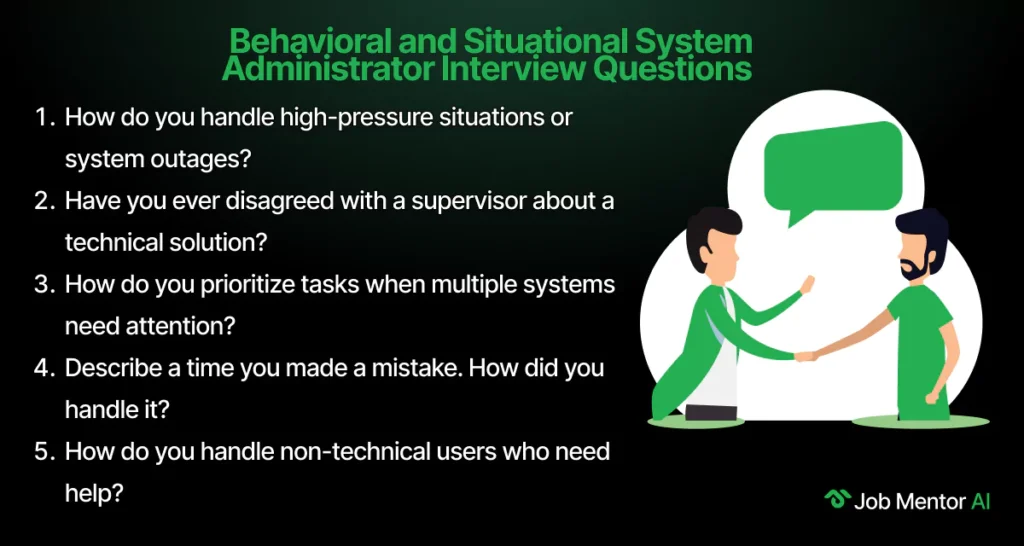 Behavioral and Situational System Administrator Interview Questions

1. How do you handle high-pressure situations or system outages?
2. Have you ever disagreed with a supervisor about a technical solution?
3. How do you prioritize tasks when multiple systems need attention?
4. Describe a time you made a mistake. How did you handle it?
5. How do you handle non-technical users who need help?

Job Mentor AI